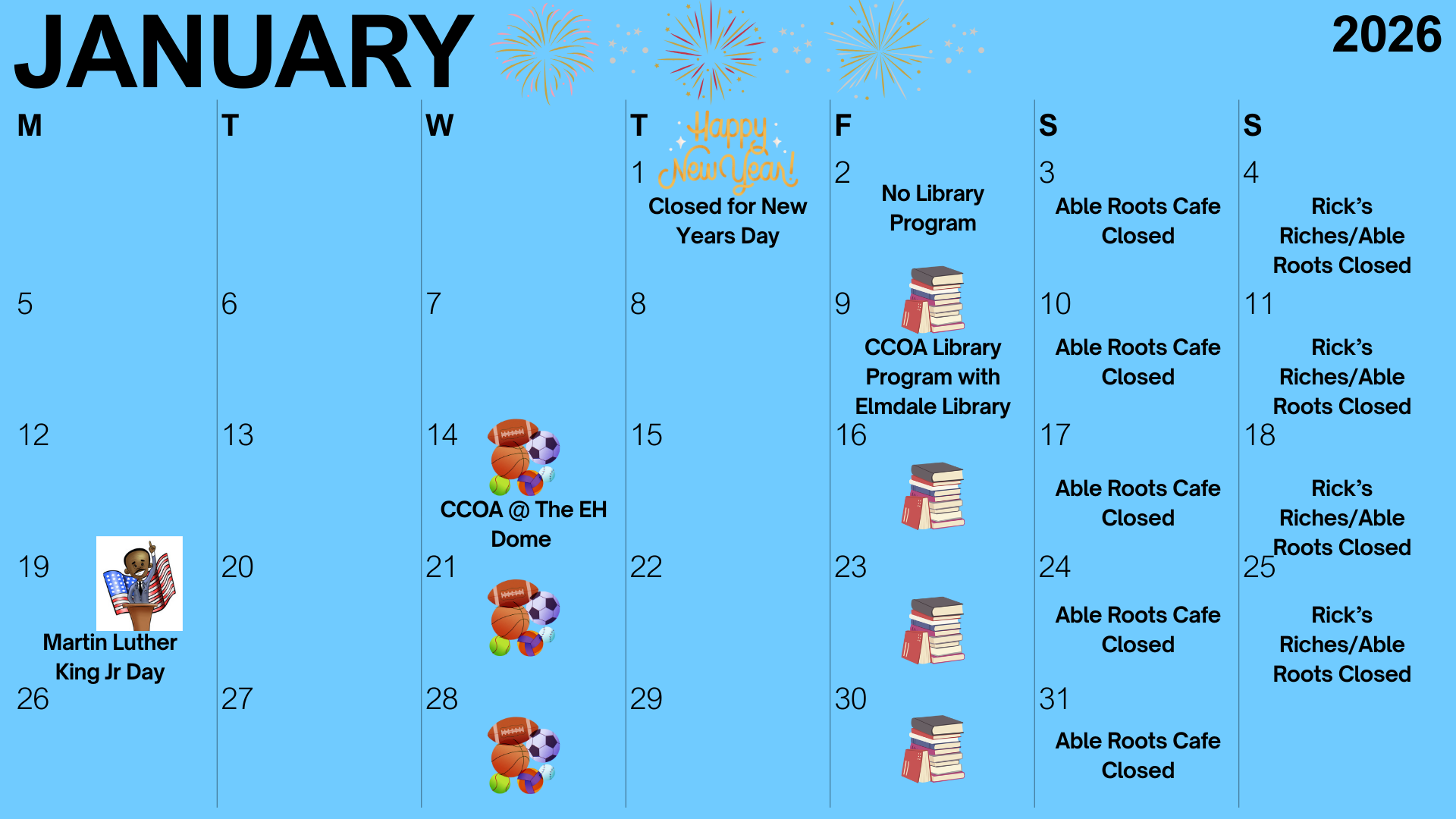 JANUARY

2026

| M | T | W | T | F | S | S |
|---|---|---|---|---|---|---|
|  |  |  | 1 Happy New Year! Closed for New Years Day | 2 No Library Program | 3 Able Roots Cafe Closed | 4 Rick's Riches/Able Roots Closed |
| 5 | 6 | 7 | 8 | 9 CCOA Library Program with Elmdale Library | 10 Able Roots Cafe Closed | 11 Rick's Riches/Able Roots Closed |
| 12 | 13 | 14 CCOA @ The EH Dome | 15 | 16 | 17 Able Roots Cafe Closed | 18 Rick's Riches/Able Roots Closed |
| 19 Martin Luther King Jr Day | 20 | 21 | 22 | 23 | 24 Able Roots Cafe Closed | 25 Rick's Riches/Able Roots Closed |
| 26 | 27 | 28 | 29 | 30 | 31 Able Roots Cafe Closed |  |